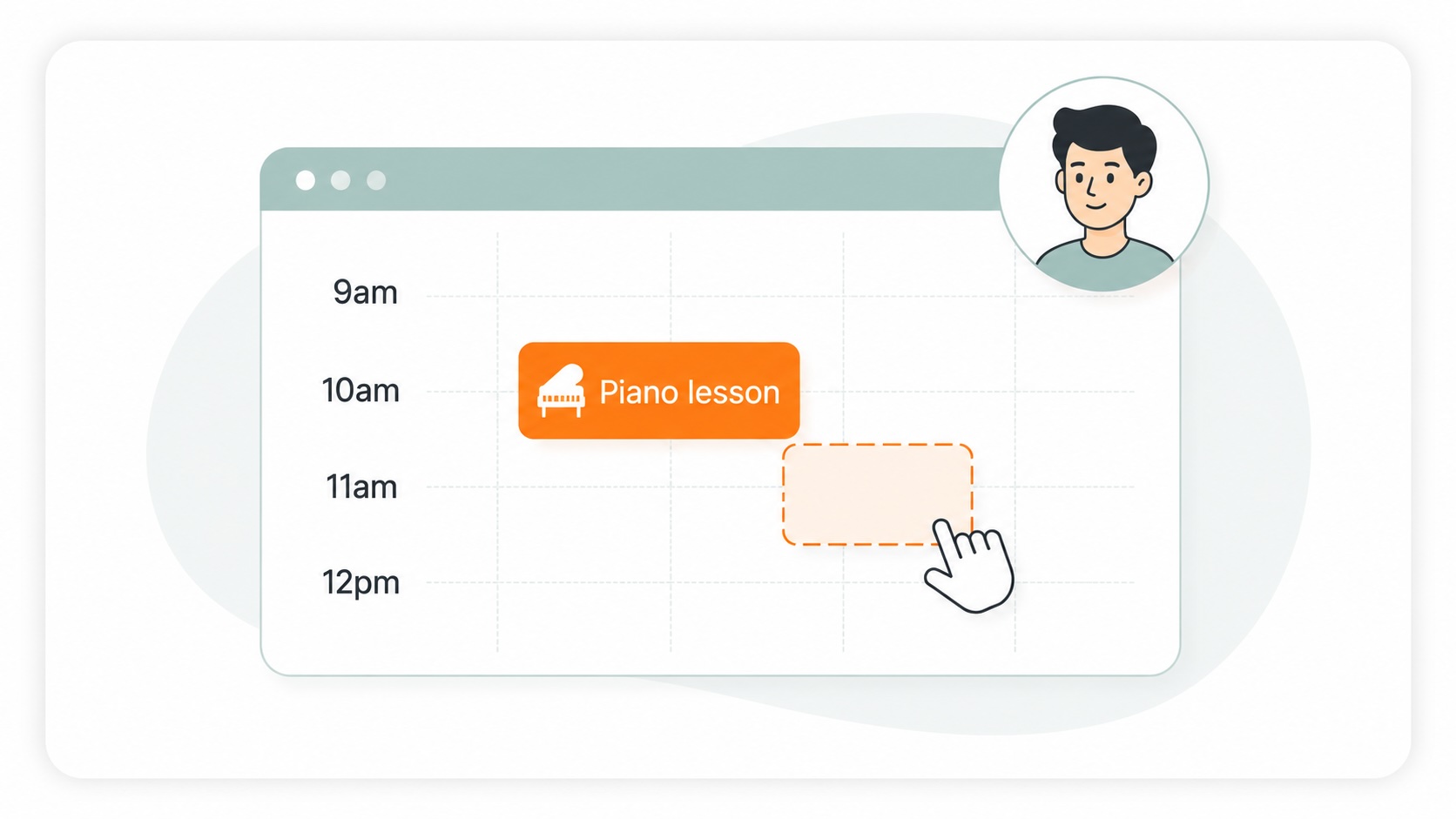 9am
10am
Piano lesson
11am
12pm